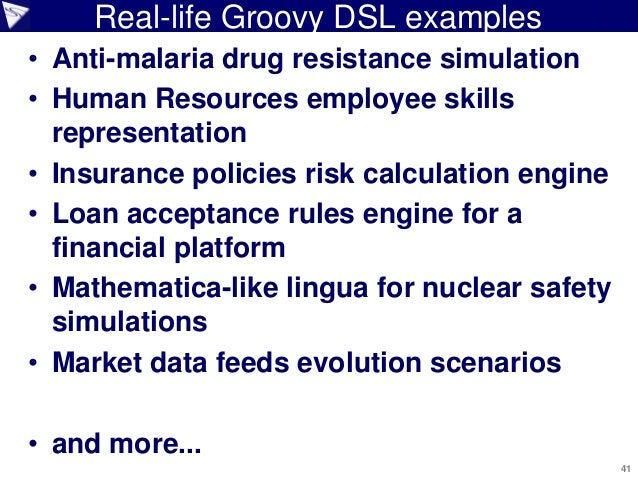 Real-life Groovy DSL examples

• Anti-malaria drug resistance simulation
• Human Resources employee skills representation
• Insurance policies risk calculation engine
• Loan acceptance rules engine for a financial platform
• Mathematica-like lingua for nuclear safety simulations
• Market data feeds evolution scenarios

• and more...

41